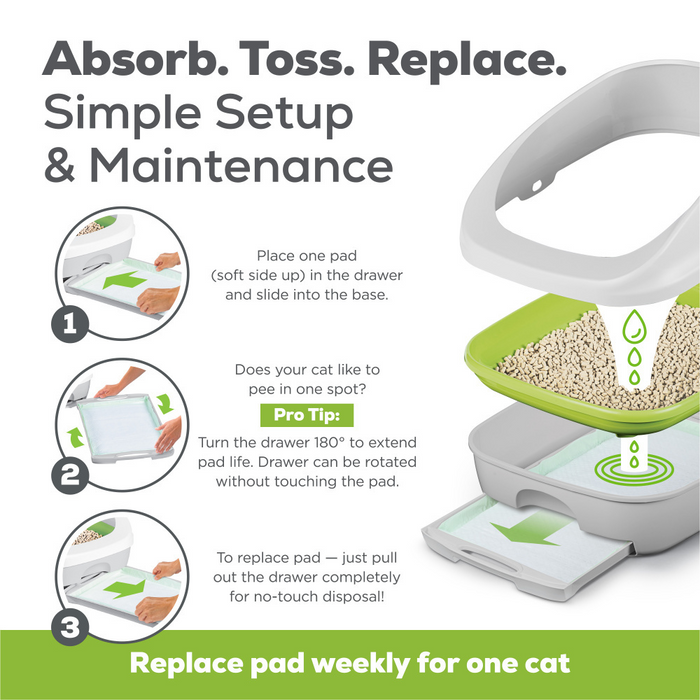 Absorb. Toss. Replace.
Simple Setup & Maintenance

1

Place one pad (soft side up) in the drawer and slide into the base.

2

Does your cat like to pee in one spot?

Pro Tip:

Turn the drawer 180° to extend pad life. Drawer can be rotated without touching the pad.

3

To replace pad — just pull out the drawer completely for no-touch disposal!

Replace pad weekly for one cat